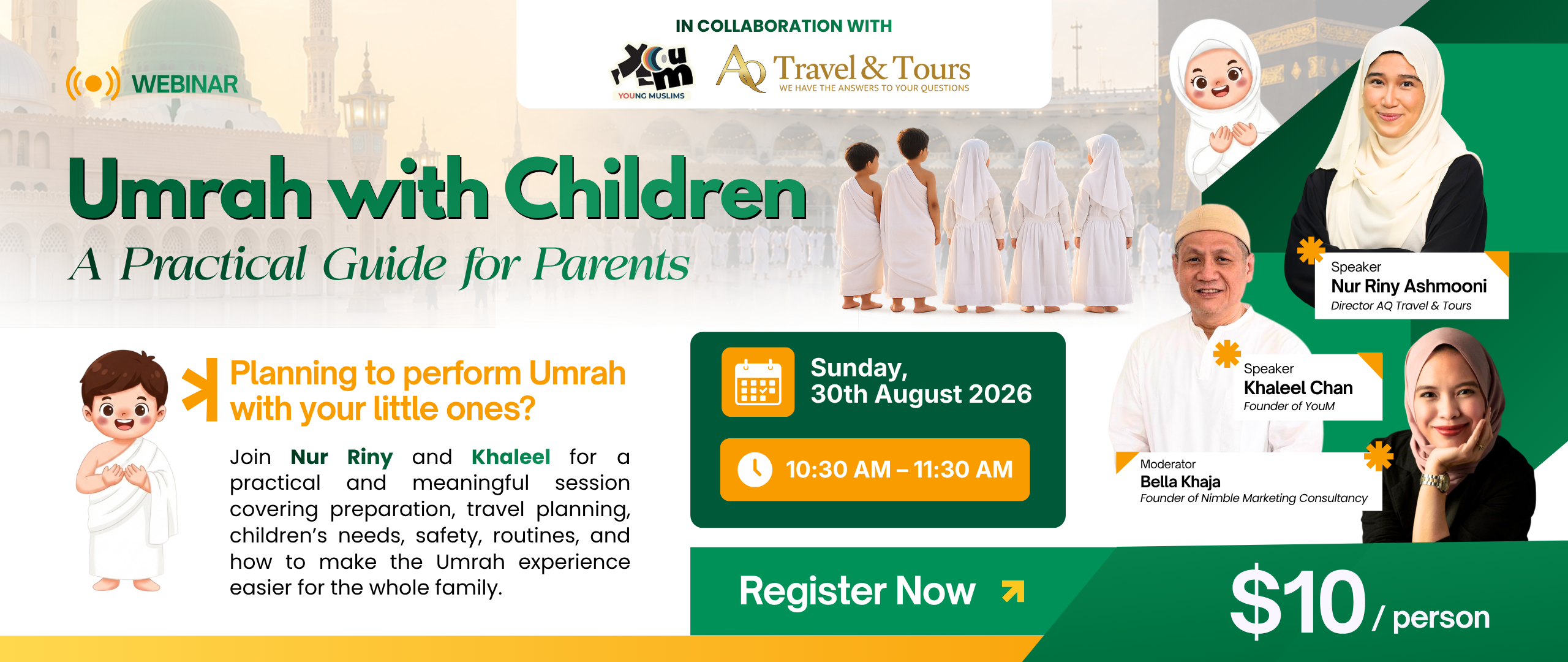 WEBINAR

IN COLLABORATION WITH

YouM
YOUNG MUSLIMS

AQ Travel & Tours
WE HAVE THE ANSWERS TO YOUR QUESTIONS

Umrah with Children
A Practical Guide for Parents

Planning to perform Umrah with your little ones?

Join Nur Riny and Khaleel for a practical and meaningful session covering preparation, travel planning, children's needs, safety, routines, and how to make the Umrah experience easier for the whole family.

Sunday, 30th August 2026

10:30 AM – 11:30 AM

Register Now

Speaker
Nur Riny Ashmooni
Director AQ Travel & Tours

Speaker
Khaleel Chan
Founder of YouM

Moderator
Bella Khaja
Founder of Nimble Marketing Consultancy

$10 / person